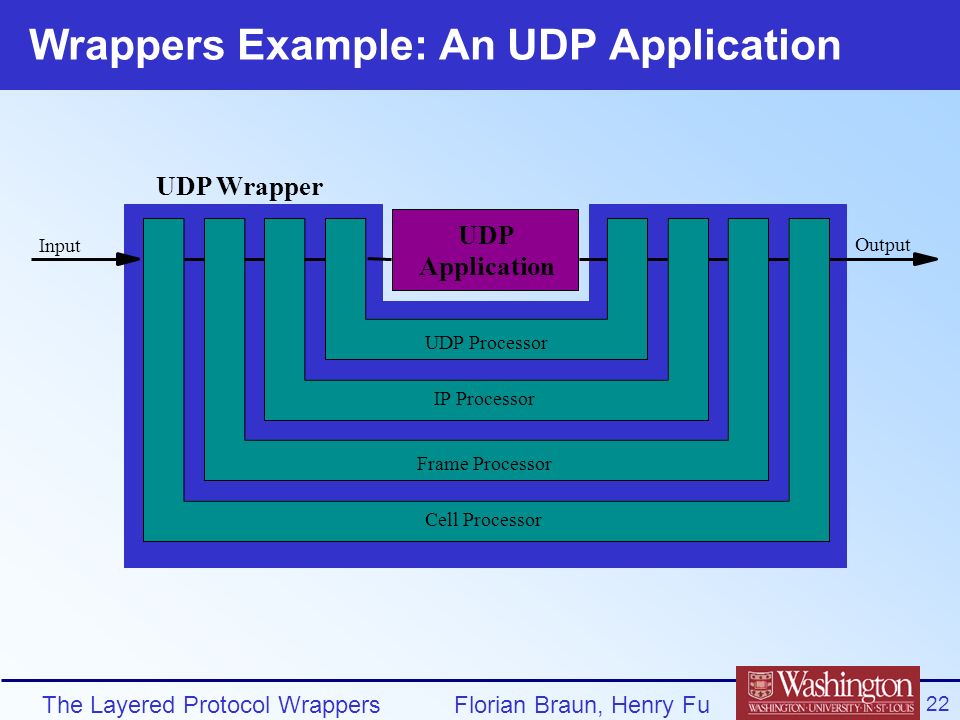 Wrappers Example: An UDP Application

UDP Wrapper

Input

UDP Application

Output

UDP Processor

IP Processor

Frame Processor

Cell Processor

The Layered Protocol Wrappers

Florian Braun, Henry Fu

Washington
WASHINGTON·UNIVERSITY·IN·ST·LOUIS

22